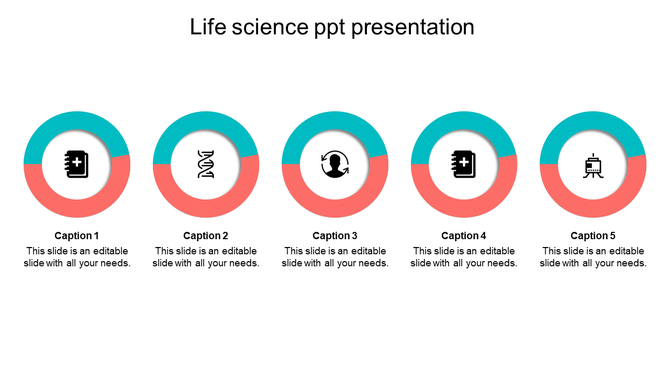 Life science ppt presentation

Caption 1
This slide is an editable slide with all your needs.

Caption 2
This slide is an editable slide with all your needs.

Caption 3
This slide is an editable slide with all your needs.

Caption 4
This slide is an editable slide with all your needs.

Caption 5
This slide is an editable slide with all your needs.